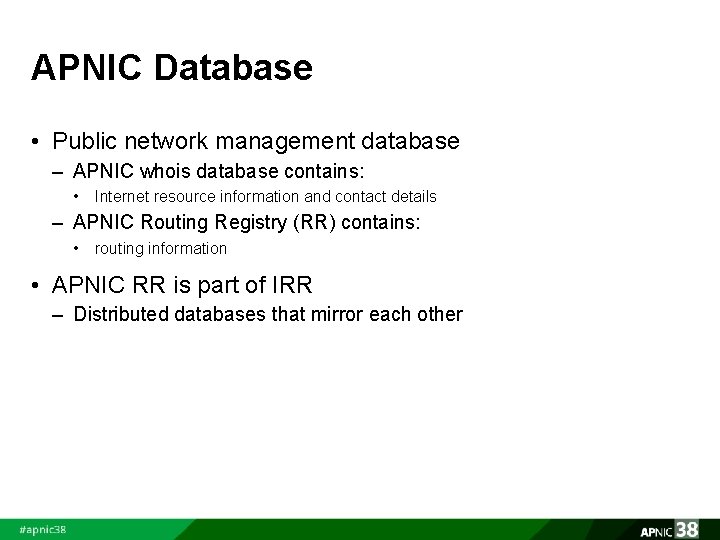 APNIC Database

• Public network management database
  – APNIC whois database contains:
    • Internet resource information and contact details
  – APNIC Routing Registry (RR) contains:
    • routing information

• APNIC RR is part of IRR
  – Distributed databases that mirror each other

#apnic38

APNIC 38